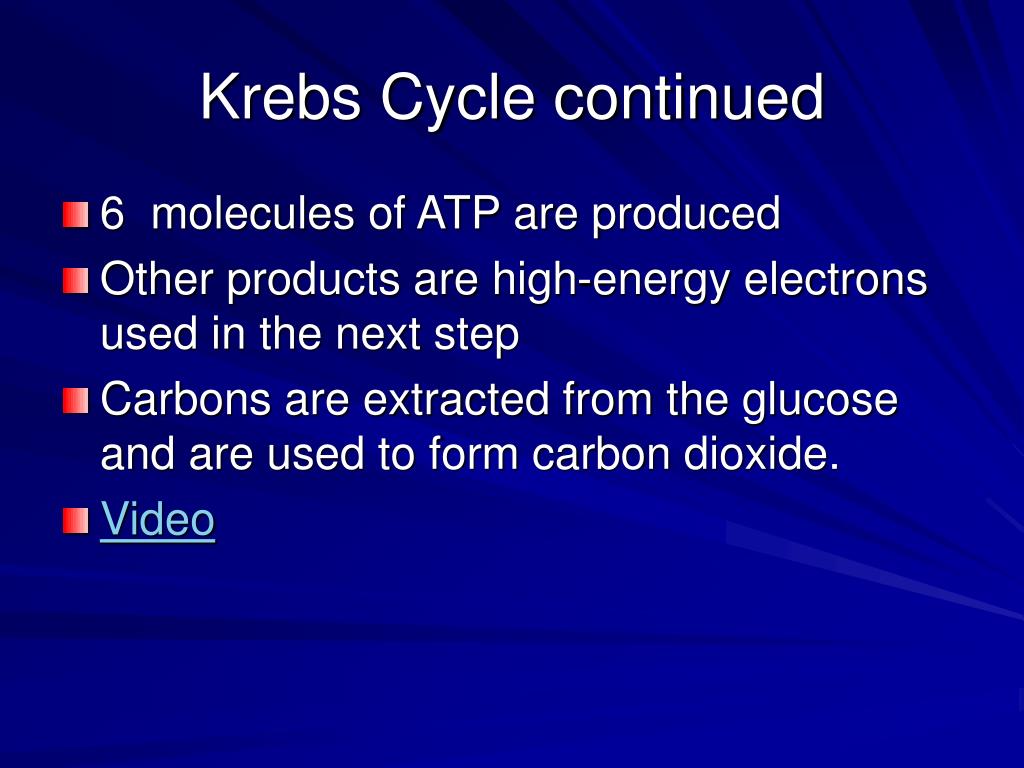 Krebs Cycle continued

6  molecules of ATP are produced

Other products are high-energy electrons used in the next step

Carbons are extracted from the glucose and are used to form carbon dioxide.

Video